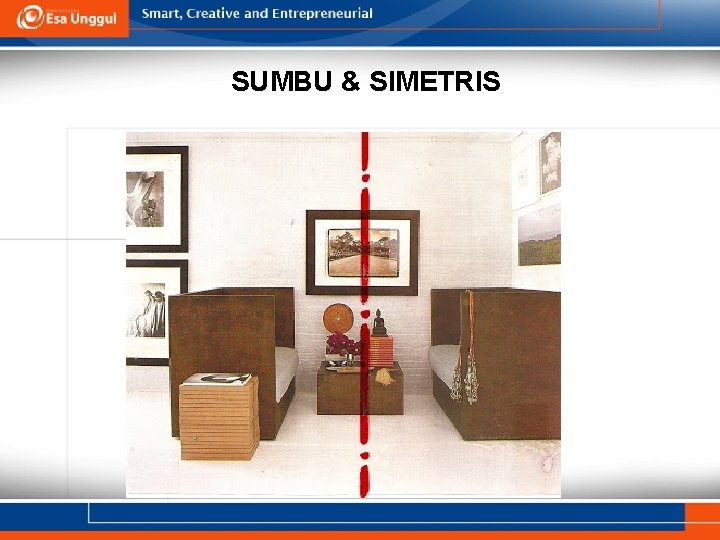 Esa Unggul
Smart, Creative and Entrepreneurial

SUMBU & SIMETRIS